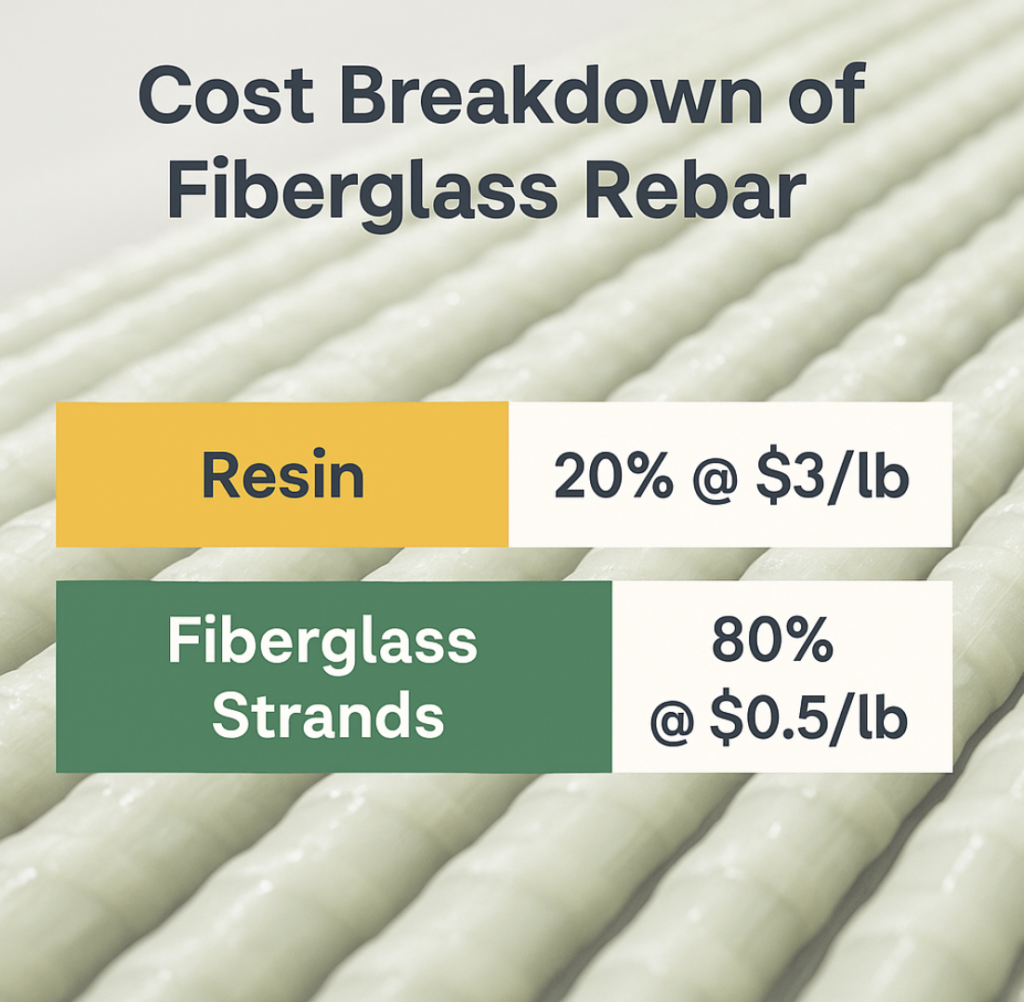 Cost Breakdown of Fiberglass Rebar

| Resin | 20% @ \$3/lb |
|---|---|
| Fiberglass Strands | 80% @ \$0.5/lb |